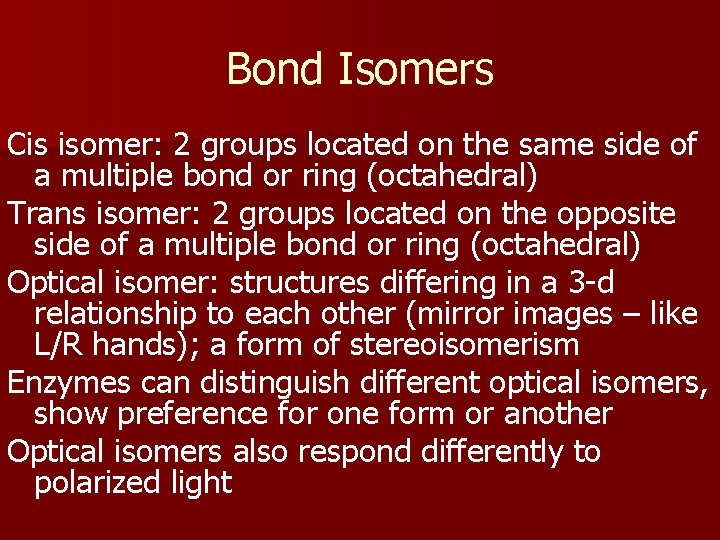 Bond Isomers

Cis isomer: 2 groups located on the same side of a multiple bond or ring (octahedral)

Trans isomer: 2 groups located on the opposite side of a multiple bond or ring (octahedral)

Optical isomer: structures differing in a 3-d relationship to each other (mirror images – like L/R hands); a form of stereoisomerism

Enzymes can distinguish different optical isomers, show preference for one form or another

Optical isomers also respond differently to polarized light